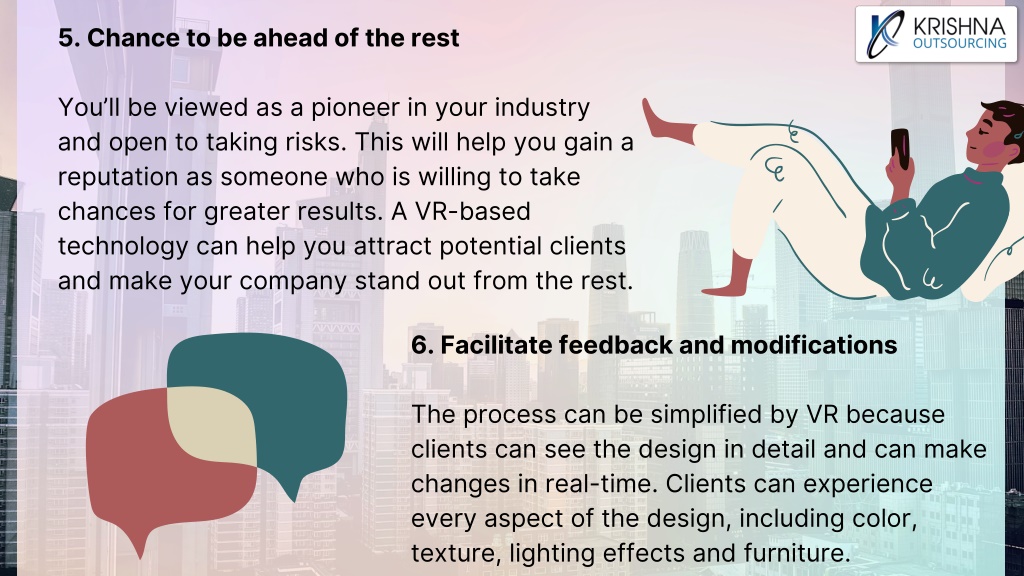 KRISHNA OUTSOURCING

5. Chance to be ahead of the rest

You'll be viewed as a pioneer in your industry and open to taking risks. This will help you gain a reputation as someone who is willing to take chances for greater results. A VR-based technology can help you attract potential clients and make your company stand out from the rest.

6. Facilitate feedback and modifications

The process can be simplified by VR because clients can see the design in detail and can make changes in real-time. Clients can experience every aspect of the design, including color, texture, lighting effects and furniture.